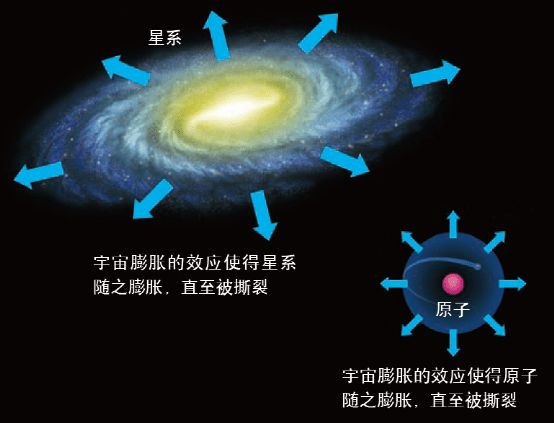 星系

宇宙膨胀的效应使得星系随之膨胀，直至被撕裂

原子

宇宙膨胀的效应使得原子随之膨胀，直至被撕裂